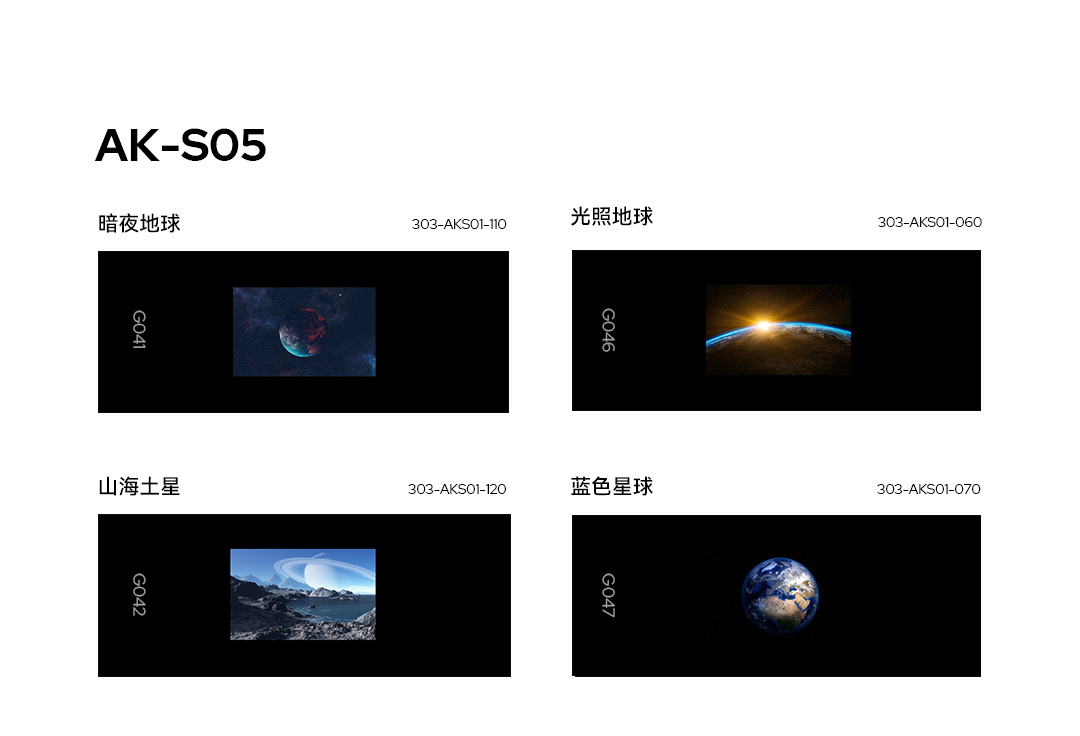 AK-S05

暗夜地球 303-AKS01-110

G041

光照地球 303-AKS01-060

G046

山海土星 303-AKS01-120

G042

蓝色星球 303-AKS01-070

G047